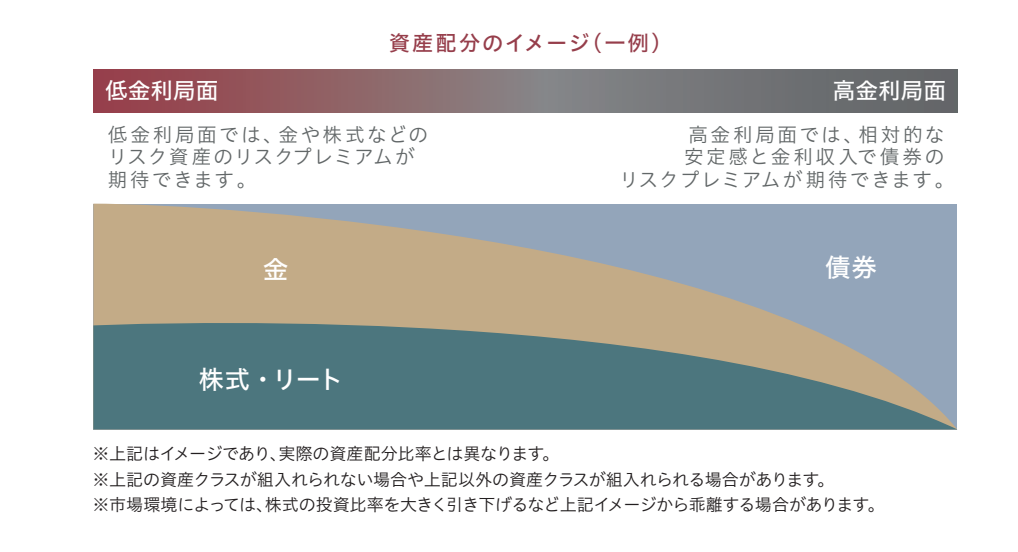 資産配分のイメージ(一例)

低金利局面

高金利局面

低金利局面では、金や株式などのリスク資産のリスクプレミアムが期待できます。

高金利局面では、相対的な安定感と金利収入で債券のリスクプレミアムが期待できます。

金

債券

株式・リート

※上記はイメージであり、実際の資産配分比率とは異なります。
※上記の資産クラスが組入れられない場合や上記以外の資産クラスが組入れられる場合があります。
※市場環境によっては、株式の投資比率を大きく引き下げるなど上記イメージから乖離する場合があります。